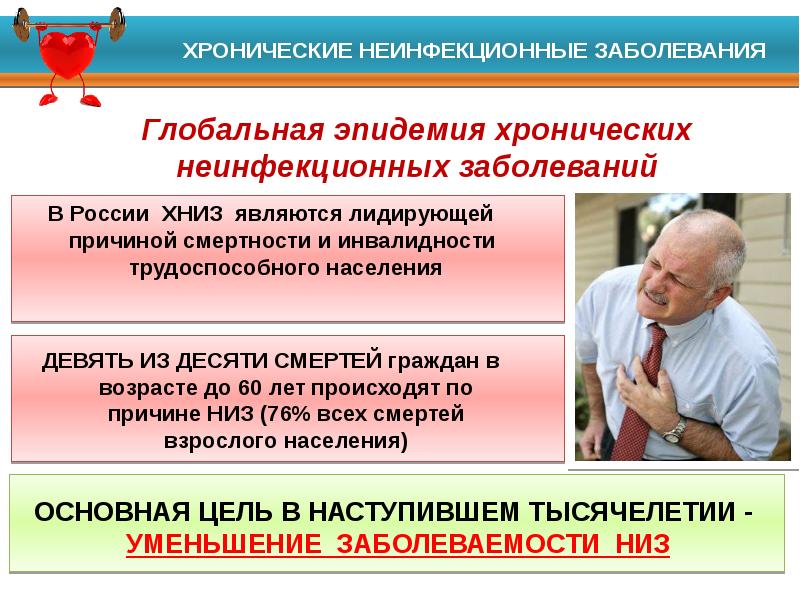 ХРОНИЧЕСКИЕ НЕИНФЕКЦИОННЫЕ ЗАБОЛЕВАНИЯ

Глобальная эпидемия хронических неинфекционных заболеваний

В России ХНИЗ являются лидирующей причиной смертности и инвалидности трудоспособного населения

ДЕВЯТЬ ИЗ ДЕСЯТИ СМЕРТЕЙ граждан в возрасте до 60 лет происходят по причине НИЗ (76% всех смертей взрослого населения)

ОСНОВНАЯ ЦЕЛЬ В НАСТУПИВШЕМ ТЫСЯЧЕЛЕТИИ - УМЕНЬШЕНИЕ ЗАБОЛЕВАЕМОСТИ НИЗ